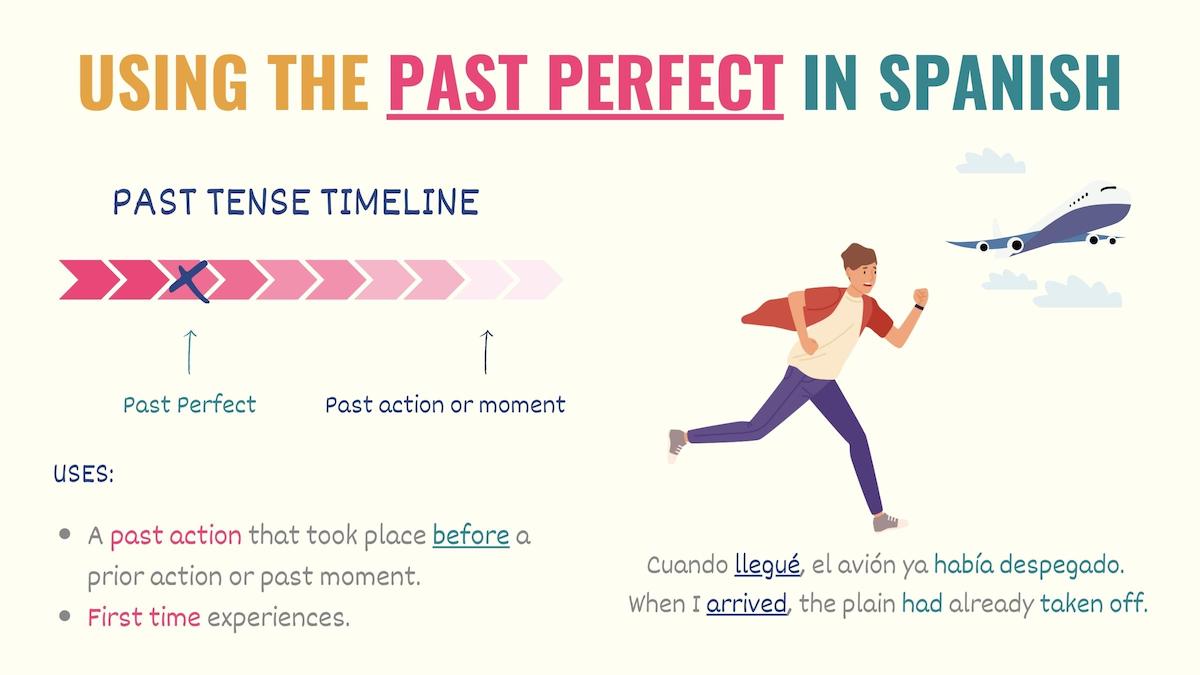 USING THE PAST PERFECT IN SPANISH

PAST TENSE TIMELINE

Past Perfect

Past action or moment

USES:

- A past action that took place before a prior action or past moment.
- First time experiences.

Cuando llegué, el avión ya había despegado.
When I arrived, the plain had already taken off.